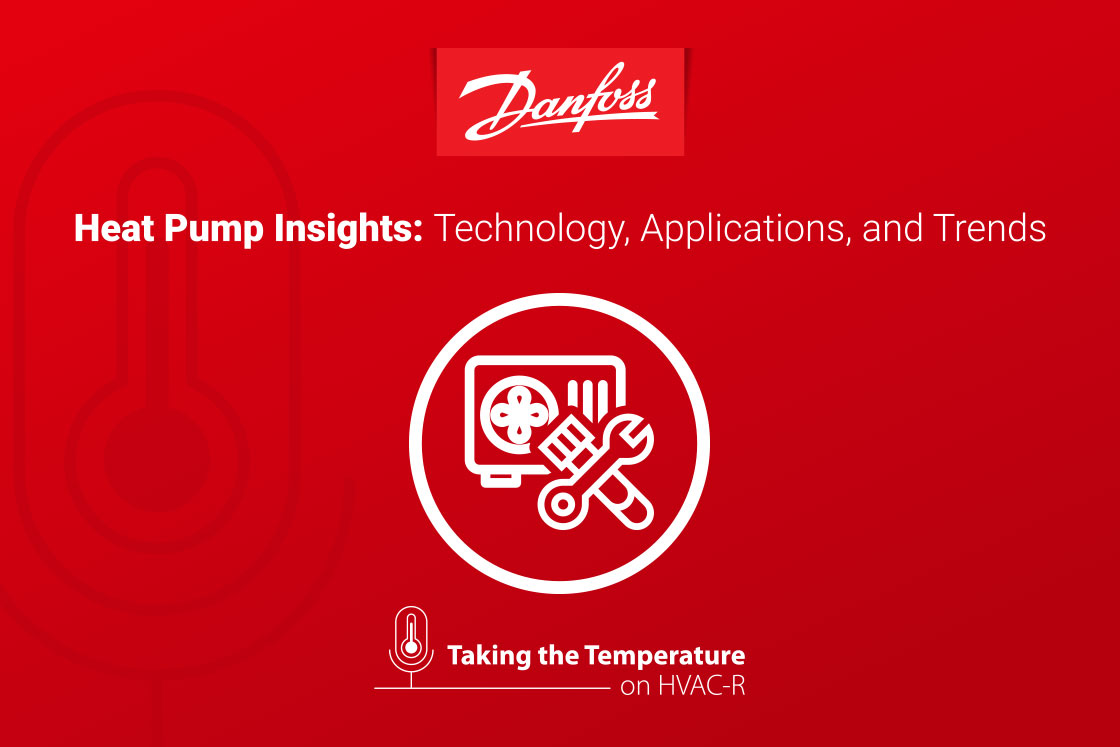 Danfoss

Heat Pump Insights: Technology, Applications, and Trends

Taking the Temperature on HVAC-R